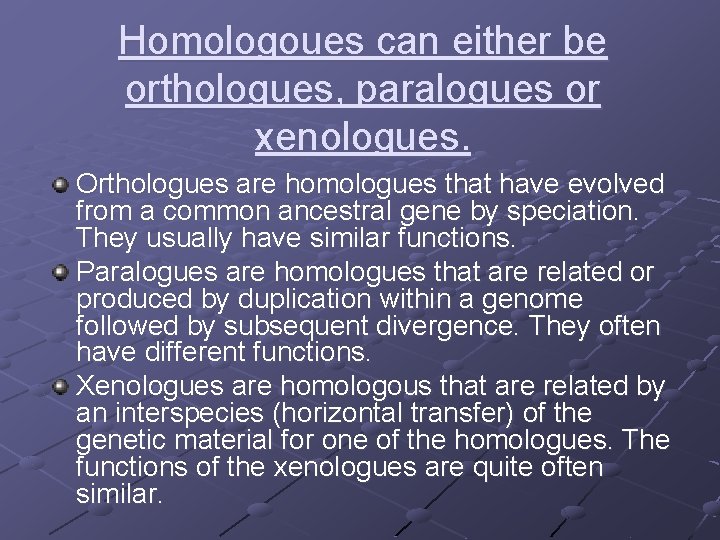 Homologoues can either be orthologues, paralogues or xenologues.

Orthologues are homologues that have evolved from a common ancestral gene by speciation. They usually have similar functions.

Paralogues are homologues that are related or produced by duplication within a genome followed by subsequent divergence. They often have different functions.

Xenologues are homologous that are related by an interspecies (horizontal transfer) of the genetic material for one of the homologues. The functions of the xenologues are quite often similar.